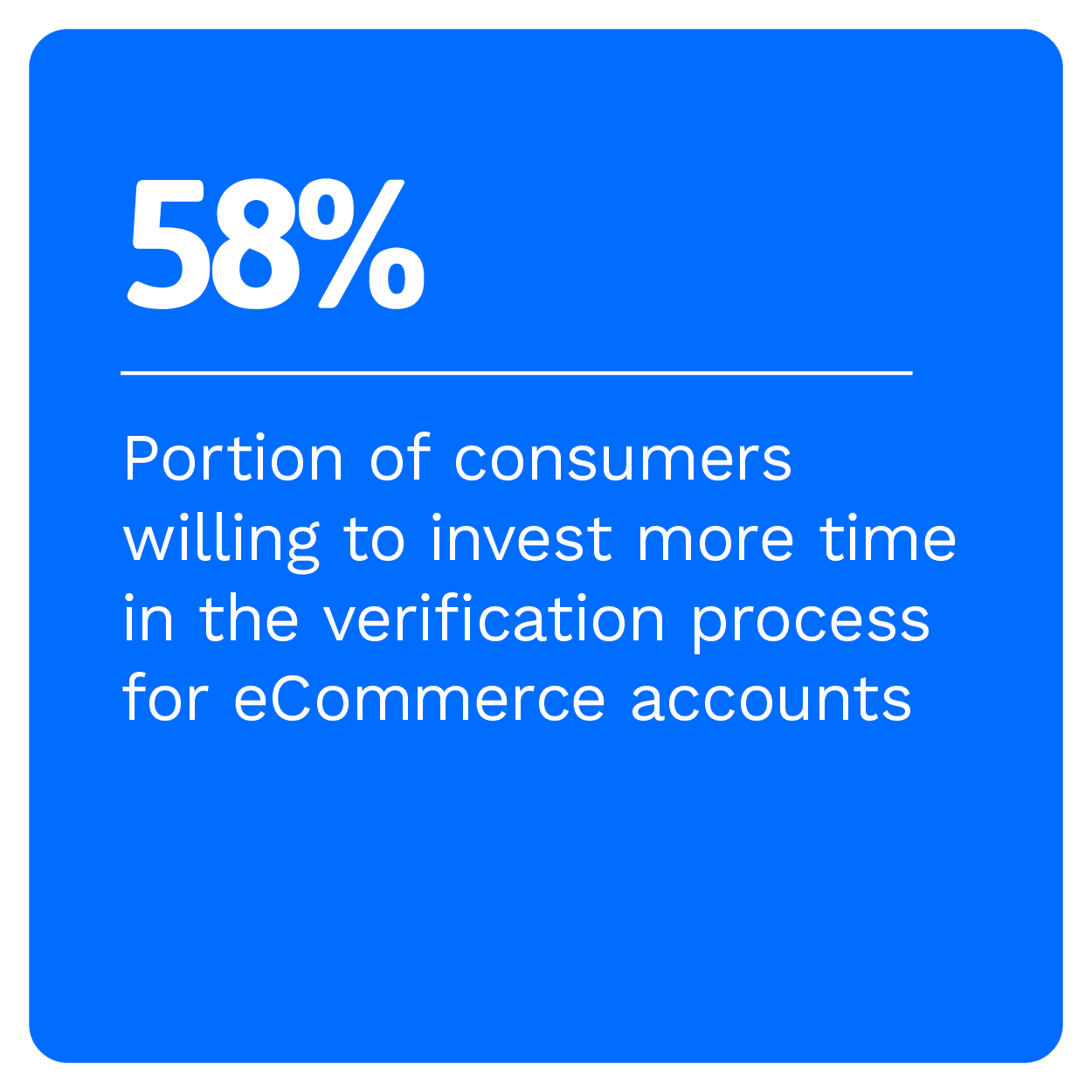 58%

Portion of consumers willing to invest more time in the verification process for eCommerce accounts